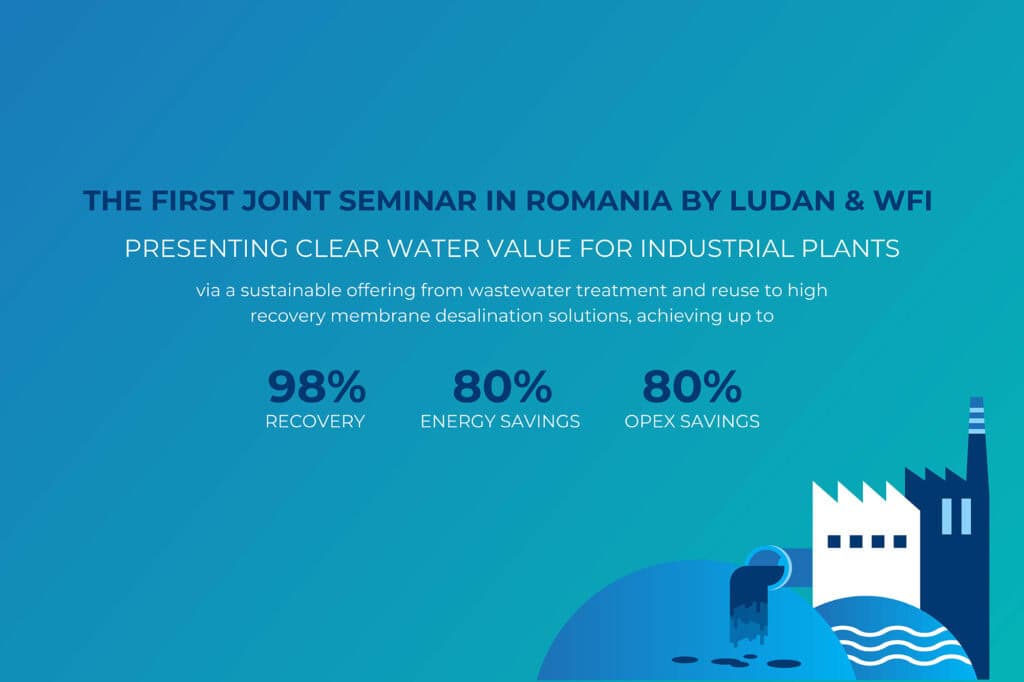 THE FIRST JOINT SEMINAR IN ROMANIA BY LUDAN & WFI

PRESENTING CLEAR WATER VALUE FOR INDUSTRIAL PLANTS

via a sustainable offering from wastewater treatment and reuse to high recovery membrane desalination solutions, achieving up to

98%
RECOVERY

80%
ENERGY SAVINGS

80%
OPEX SAVINGS